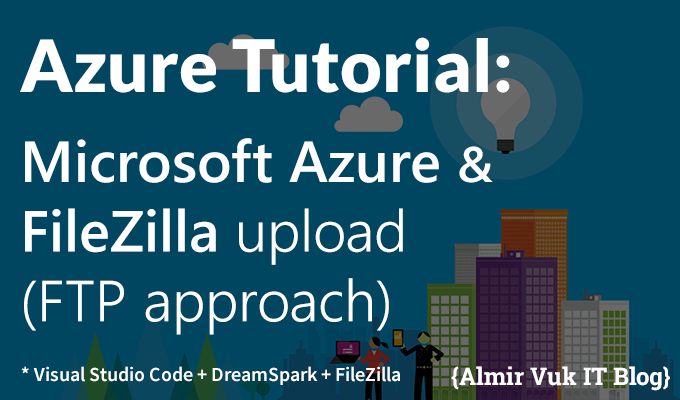 Azure Tutorial:
Microsoft Azure & FileZilla upload (FTP approach)

* Visual Studio Code + DreamSpark + FileZilla

{Almir Vuk IT Blog}